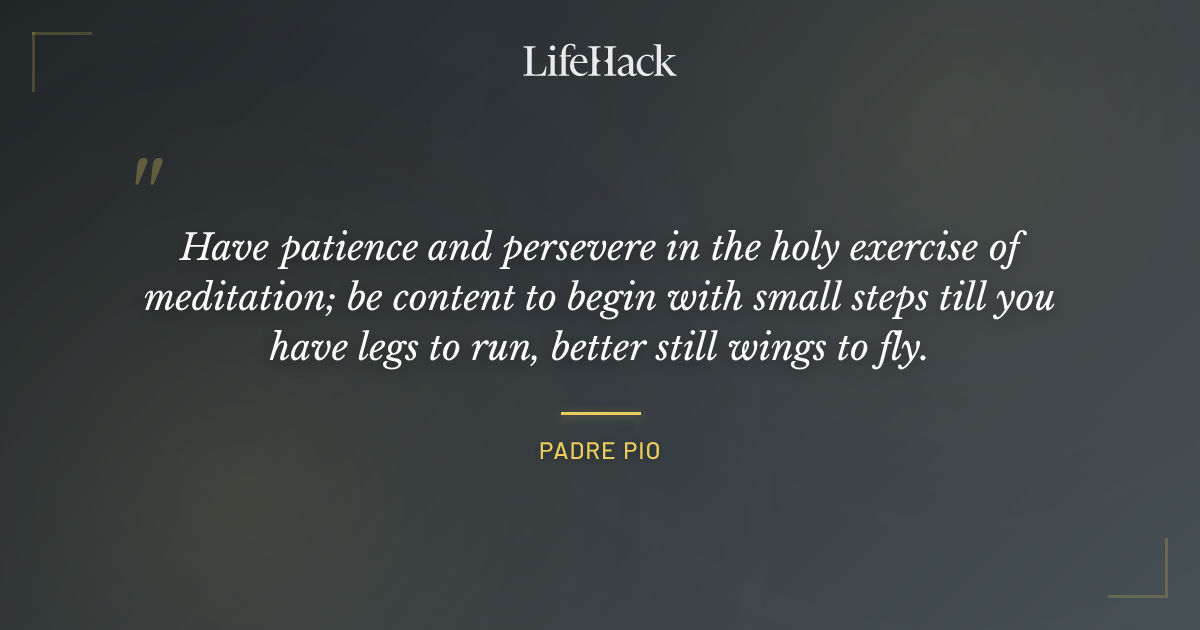 LifeHack

"

Have patience and persevere in the holy exercise of meditation; be content to begin with small steps till you have legs to run, better still wings to fly.

PADRE PIO